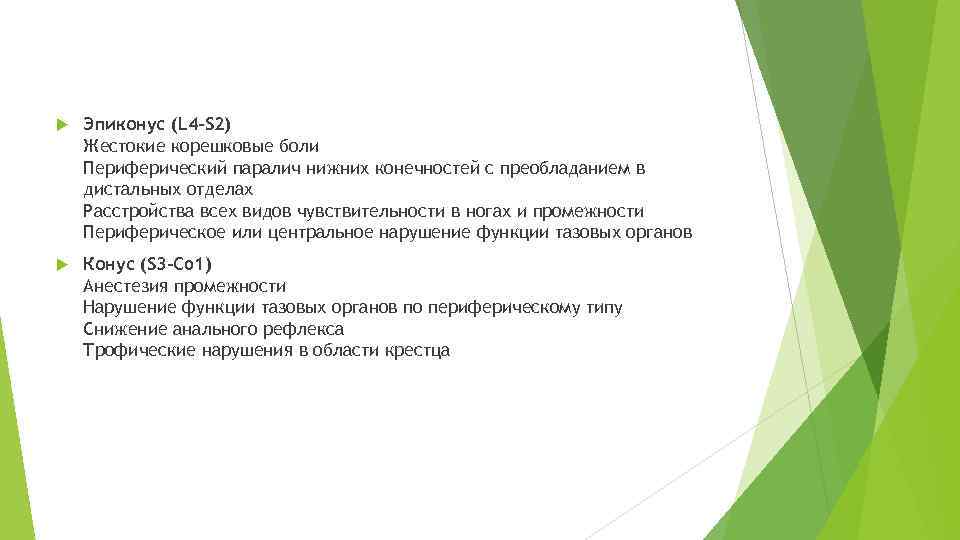 Эпиконус (L4-S2)
Жестокие корешковые боли
Периферический паралич нижних конечностей с преобладанием в дистальных отделах
Расстройства всех видов чувствительности в ногах и промежности
Периферическое или центральное нарушение функции тазовых органов

Конус (S3-Co1)
Анестезия промежности
Нарушение функции тазовых органов по периферическому типу
Снижение анального рефлекса
Трофические нарушения в области крестца